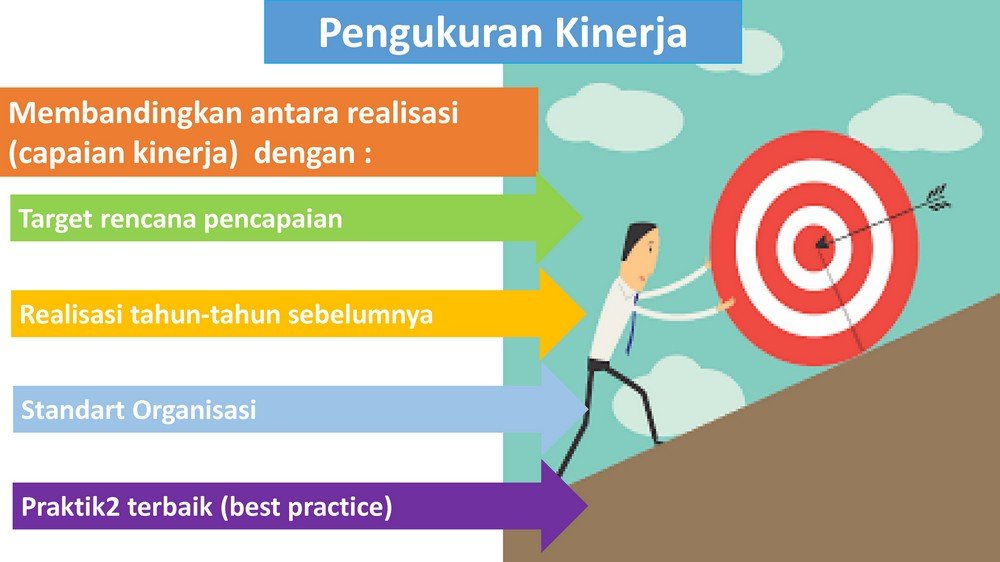 Pengukuran Kinerja

Membandingkan antara realisasi (capaian kinerja) dengan :

Target rencana pencapaian

Realisasi tahun-tahun sebelumnya

Standart Organisasi

Praktik2 terbaik (best practice)